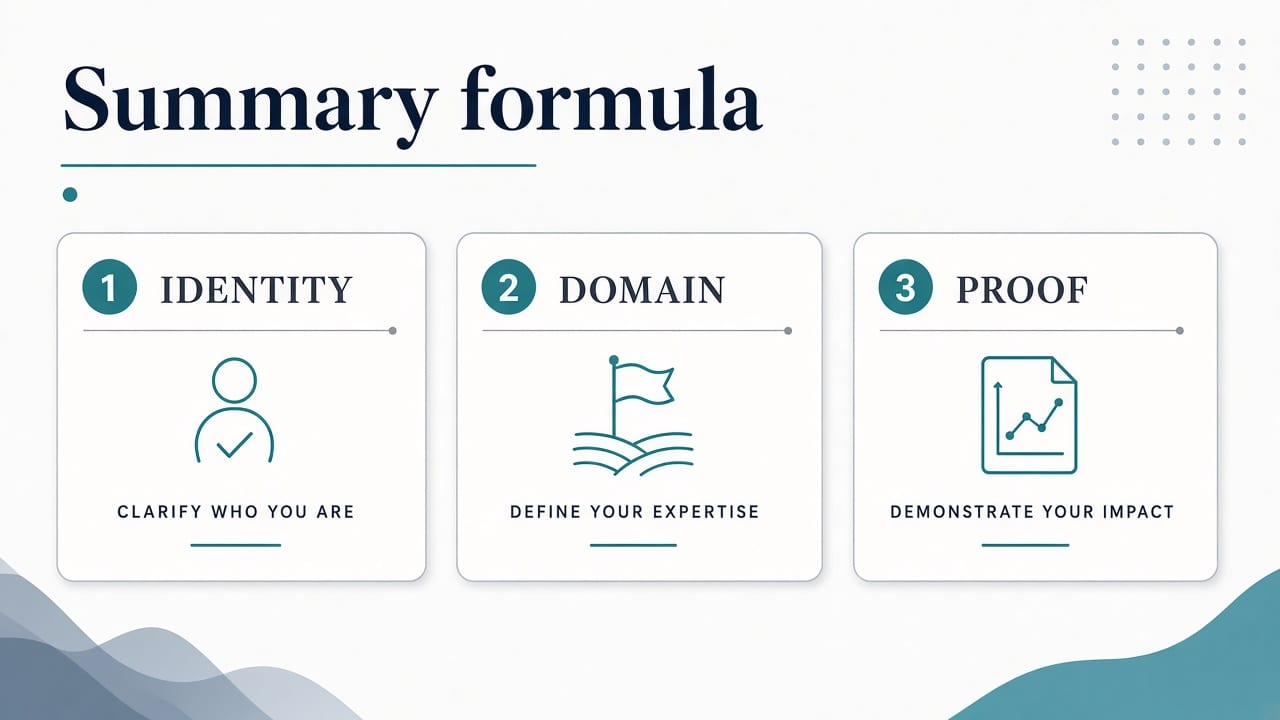 Summary formula

1 IDENTITY

CLARIFY WHO YOU ARE

2 DOMAIN

DEFINE YOUR EXPERTISE

3 PROOF

DEMONSTRATE YOUR IMPACT